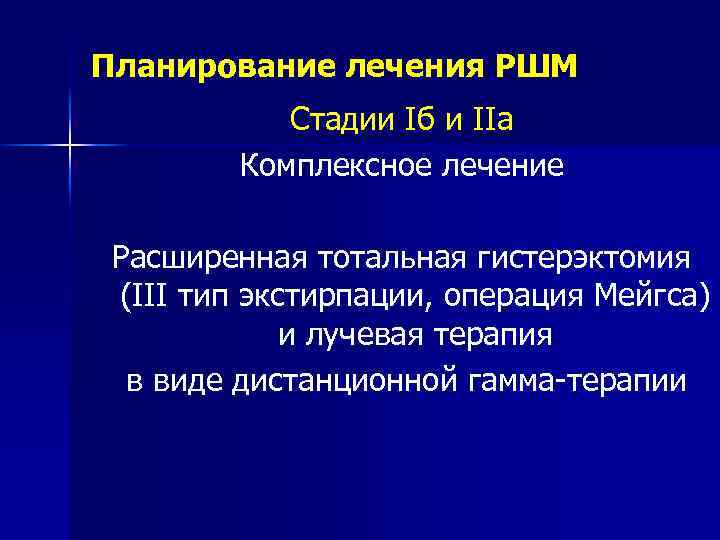 Планирование лечения РШМ

Стадии Iб и IIа

Комплексное лечение

Расширенная тотальная гистерэктомия (III тип экстирпации, операция Мейгса) и лучевая терапия

в виде дистанционной гамма-терапии